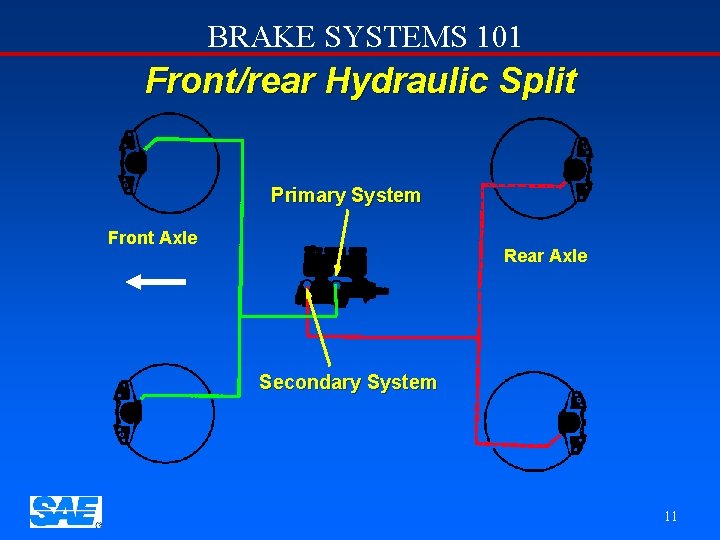 BRAKE SYSTEMS 101

Front/rear Hydraulic Split

Primary System

Front Axle

Rear Axle

Secondary System

SAE

11